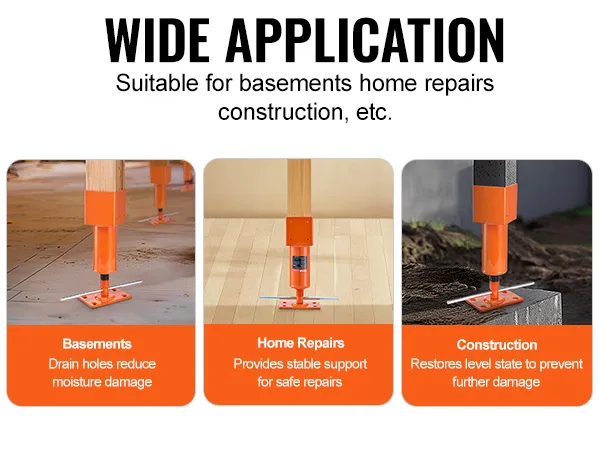 WIDE APPLICATION
Suitable for basements home repairs construction, etc.

Basements
Drain holes reduce moisture damage

Home Repairs
Provides stable support for safe repairs

Construction
Restores level state to prevent further damage